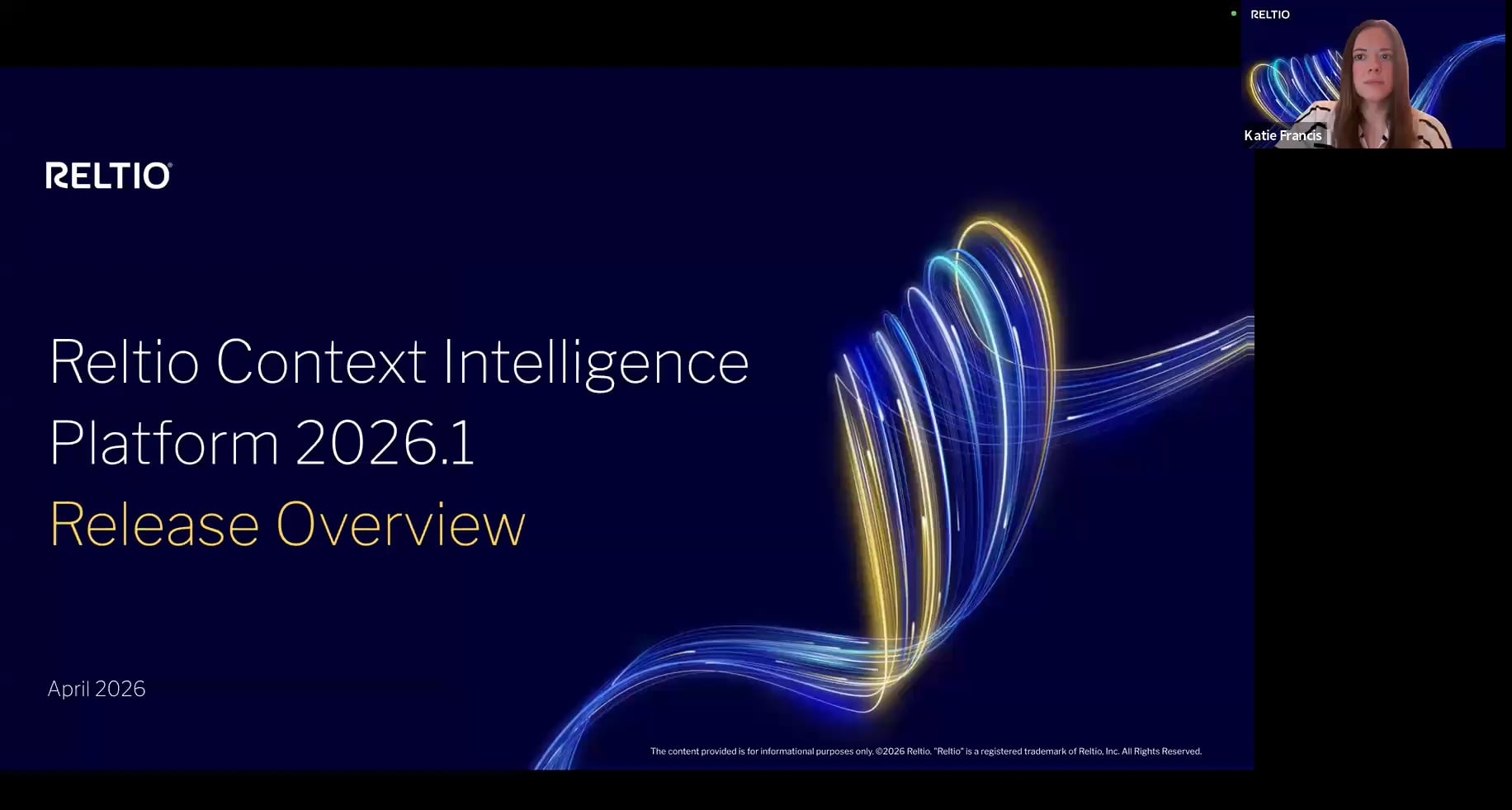 RELTIO

Katie Francis

RELTIO

Reltio Context Intelligence Platform 2026.1

Release Overview

April 2026

The content provided is for informational purposes only. ©2026 Reltio. "Reltio" is a registered trademark of Reltio, Inc. All Rights Reserved.